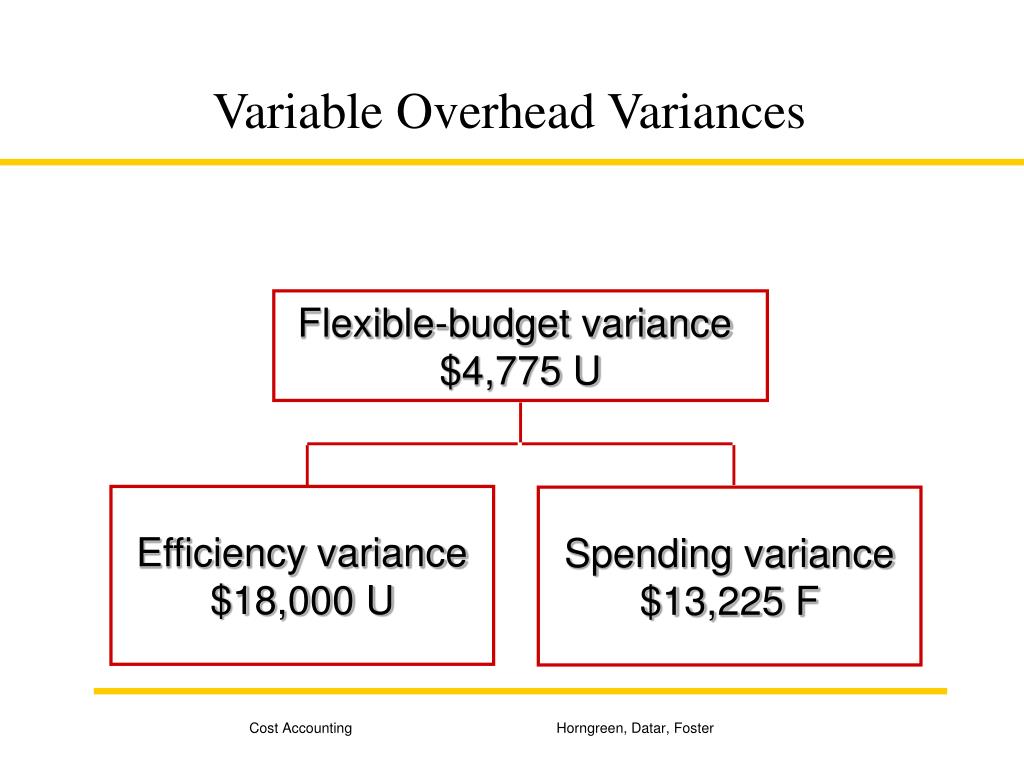 Variable Overhead Variances

Flexible-budget variance
\$4,775 U

Efficiency variance
\$18,000 U

Spending variance
\$13,225 F

Cost Accounting

Horngreen, Datar, Foster